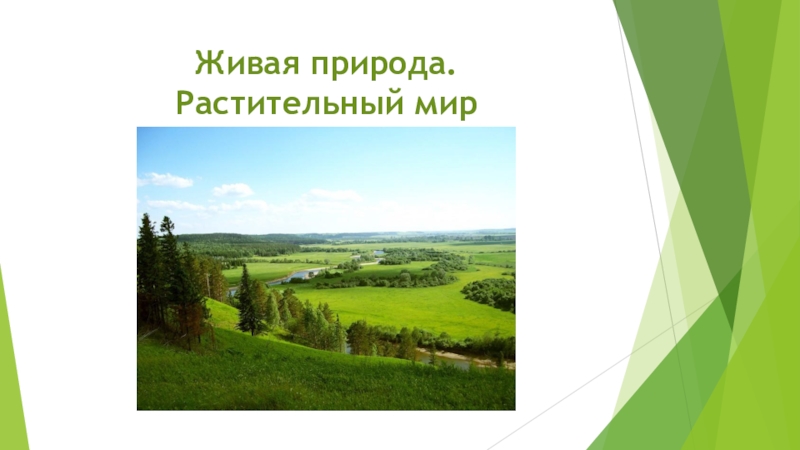 Живая природа. Растительный мир